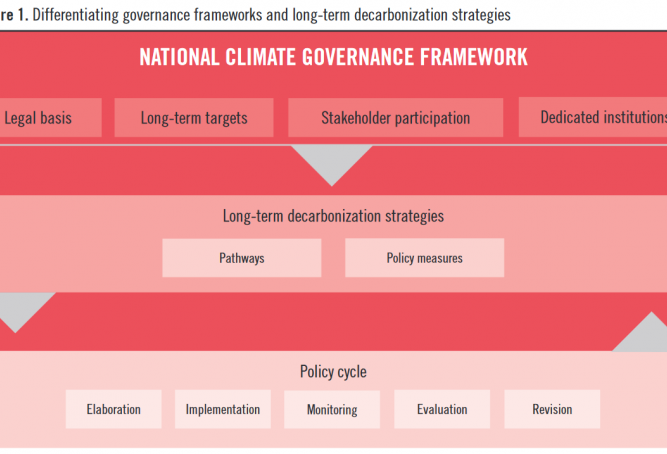 re 1. Differentiating governance frameworks and long-term decarbonization strategies

NATIONAL CLIMATE GOVERNANCE FRAMEWORK

Legal basis

Long-term targets

Stakeholder participation

Dedicated institutions

Long-term decarbonization strategies

Pathways

Policy measures

Policy cycle

Elaboration

Implementation

Monitoring

Evaluation

Revision